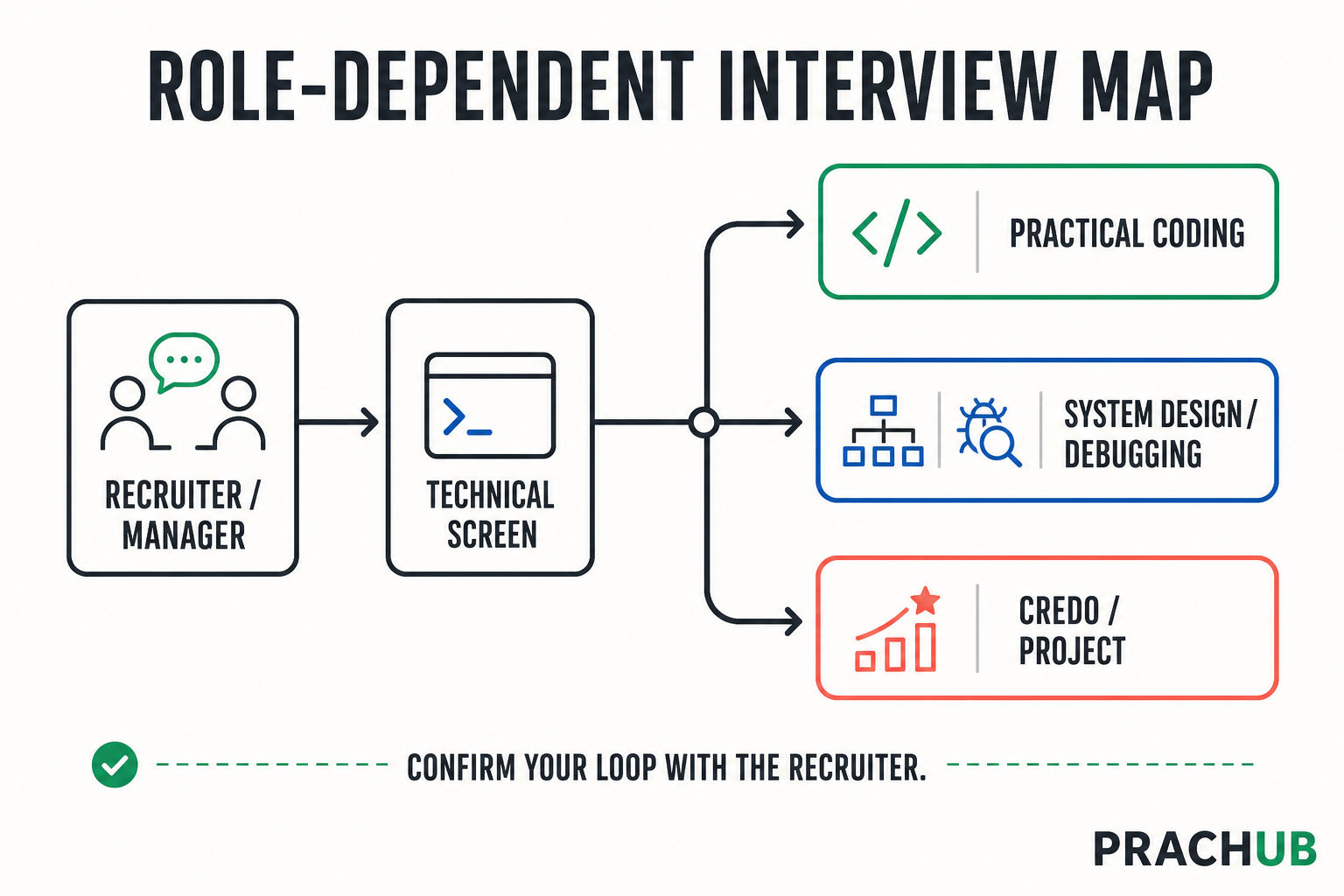 ROLE-DEPENDENT INTERVIEW MAP

RECRUITER / MANAGER

TECHNICAL SCREEN

PRACTICAL CODING

SYSTEM DESIGN / DEBUGGING

CREDO / PROJECT

CONFIRM YOUR LOOP WITH THE RECRUITER.

PRACHUB